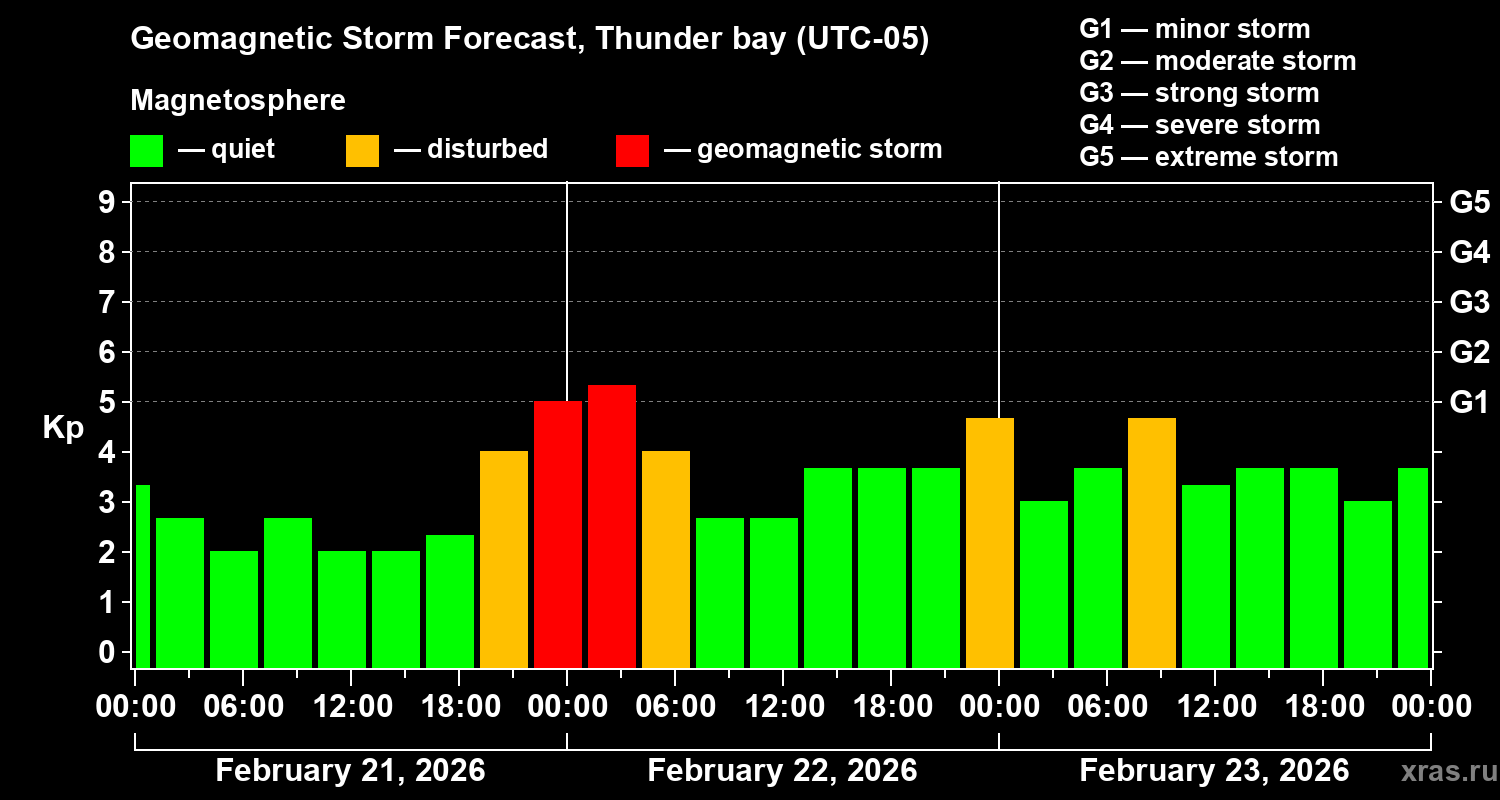 Geomagnetic Storm Forecast, Thunder bay (UTC-05)

Magnetosphere

— quiet — disturbed — geomagnetic storm

G1 — minor storm
G2 — moderate storm
G3 — strong storm
G4 — severe storm
G5 — extreme storm

Kp

9
8
7
6
5
4
3
2
1
0

G5
G4
G3
G2
G1

00:00 06:00 12:00 18:00 00:00 06:00 12:00 18:00 00:00 06:00 12:00 18:00 00:00

February 21, 2026 February 22, 2026 February 23, 2026

xras.ru